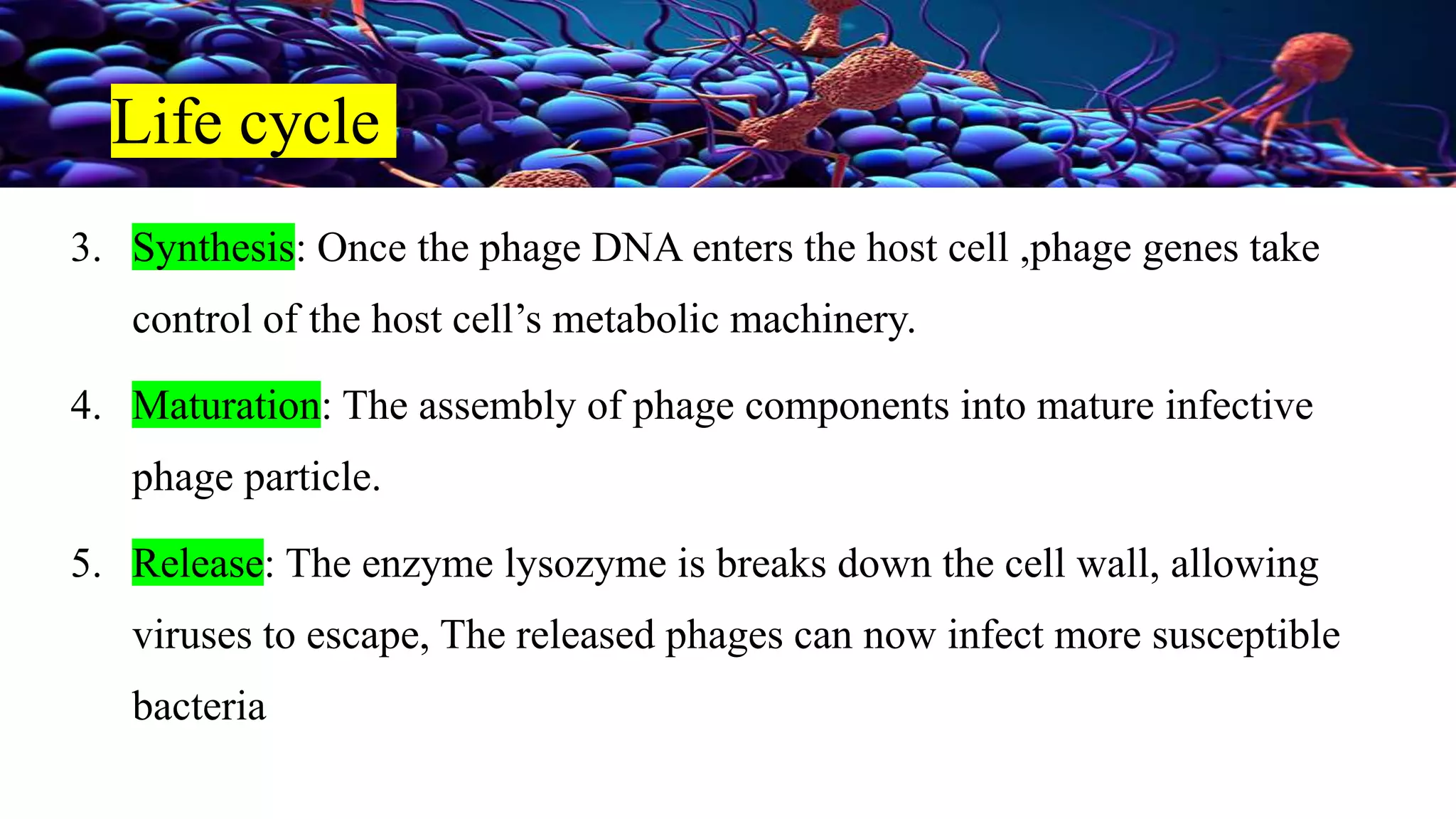 Life cycle

3. Synthesis: Once the phage DNA enters the host cell ,phage genes take control of the host cell’s metabolic machinery.

4. Maturation: The assembly of phage components into mature infective phage particle.

5. Release: The enzyme lysozyme is breaks down the cell wall, allowing viruses to escape, The released phages can now infect more susceptible bacteria